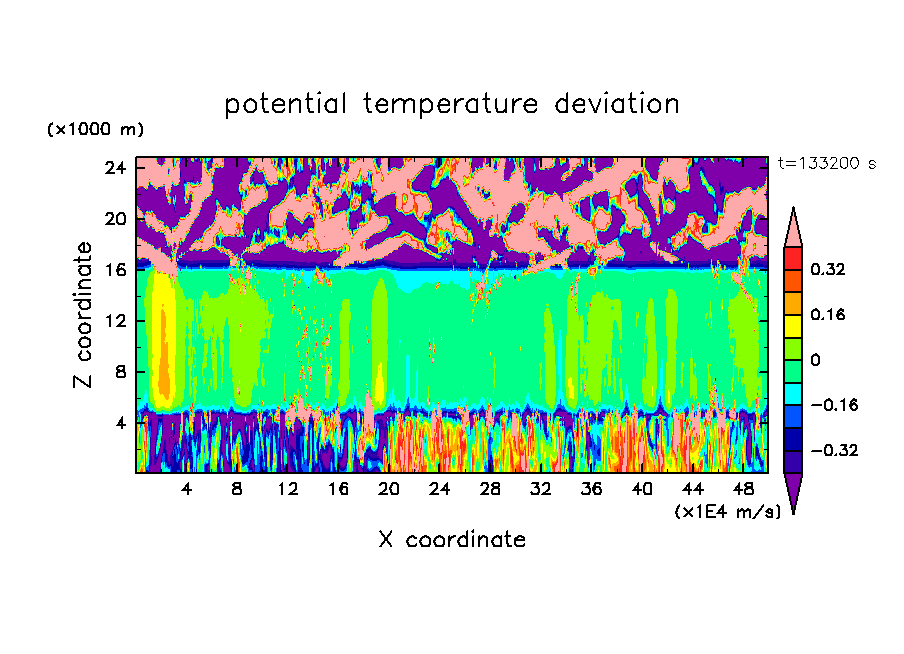 potential temperature deviation

(×1000 m)

t=133200 s

24
20
16
12
8
4

Z coordinate

4 8 12 16 20 24 28 32 36 40 44 48

(×1E4 m/s)

X coordinate

0.32
0.16
0
−0.16
−0.32